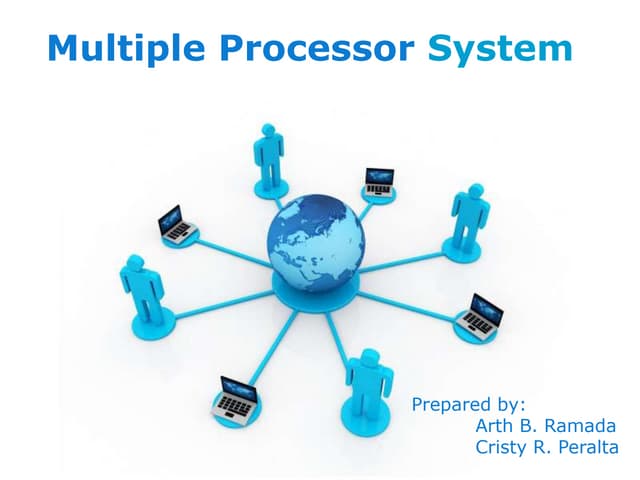 Multiple Processor System

Prepared by:
Arth B. Ramada
Cristy R. Peralta